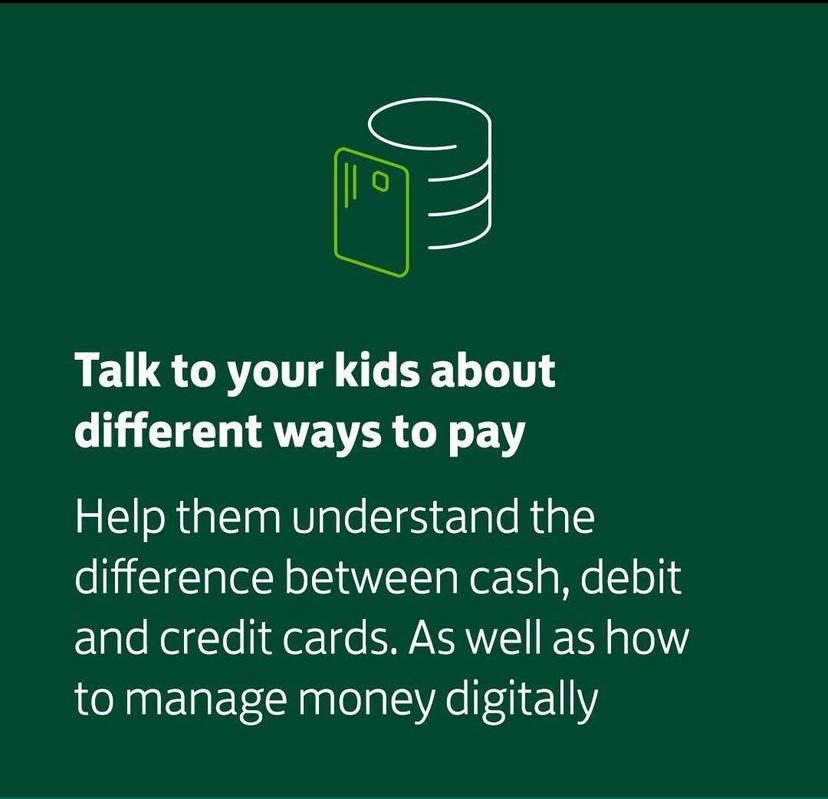 Talk to your kids about different ways to pay

Help them understand the difference between cash, debit and credit cards. As well as how to manage money digitally